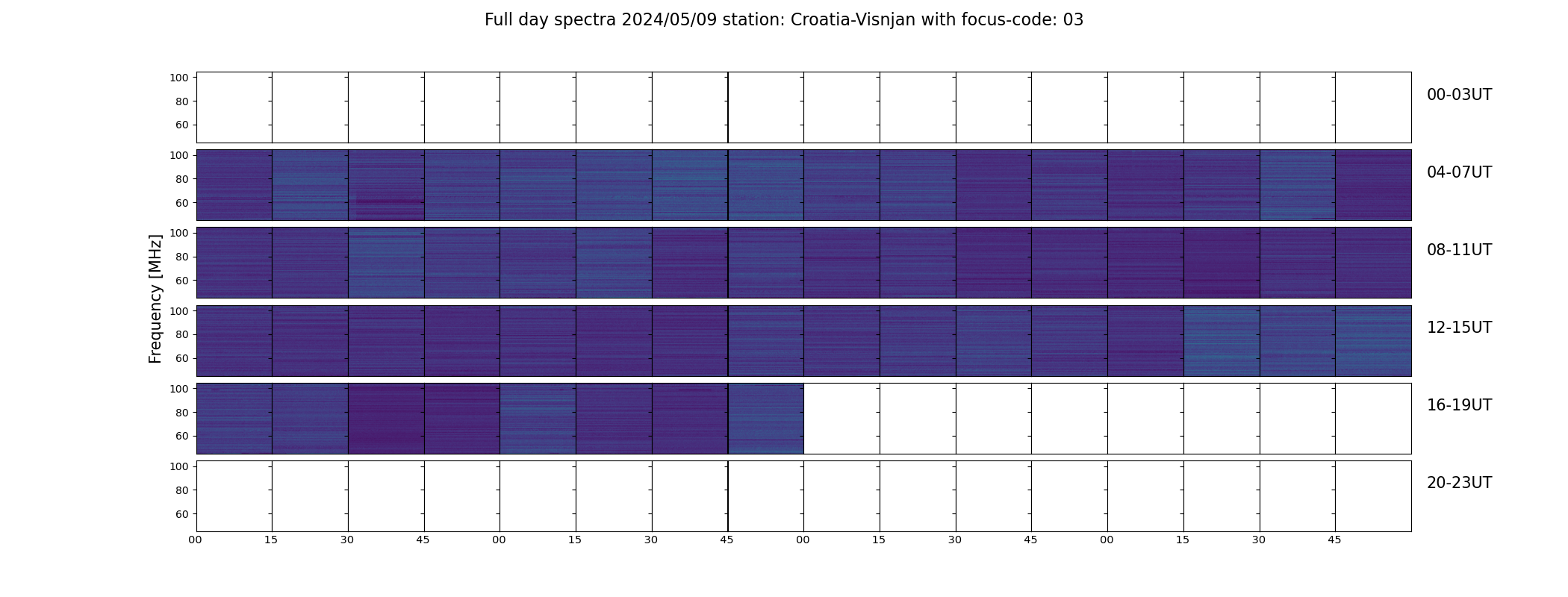 Full day spectra 2024/05/09 station: Croatia-Visnjan with focus-code: 03

Frequency [MHz]

100
80
60
00-03UT

100
80
60
04-07UT

100
80
60
08-11UT

100
80
60
12-15UT

100
80
60
16-19UT

100
80
60
20-23UT

00 15 30 45 00 15 30 45 00 15 30 45 00 15 30 45